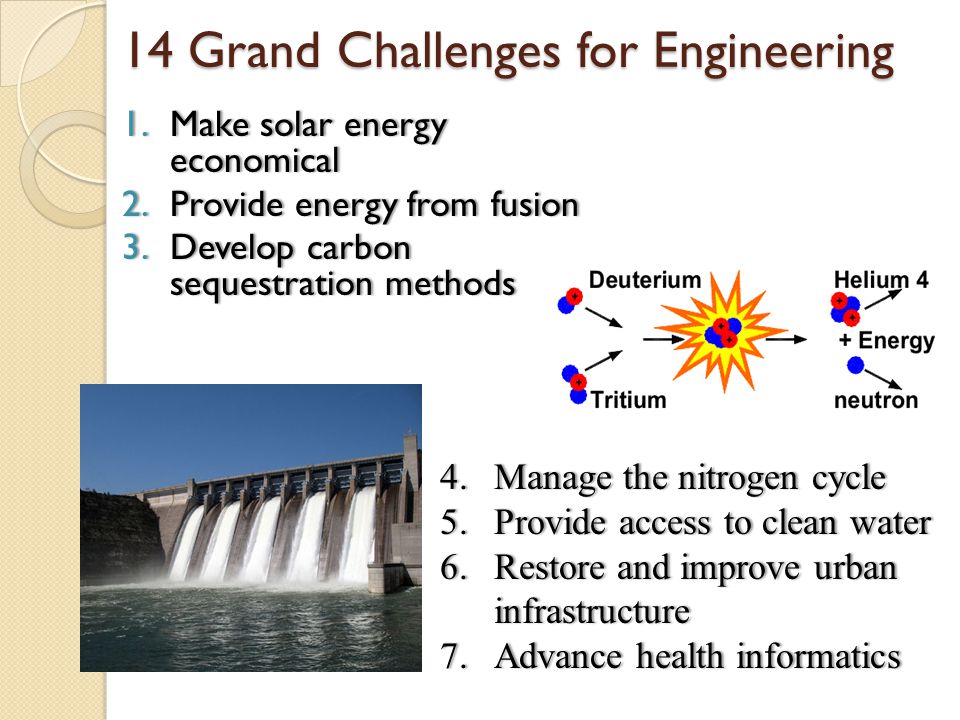 14 Grand Challenges for Engineering

1. Make solar energy economical
2. Provide energy from fusion
3. Develop carbon sequestration methods

Deuterium
Tritium
Helium 4
+ Energy
neutron

4. Manage the nitrogen cycle
5. Provide access to clean water
6. Restore and improve urban infrastructure
7. Advance health informatics